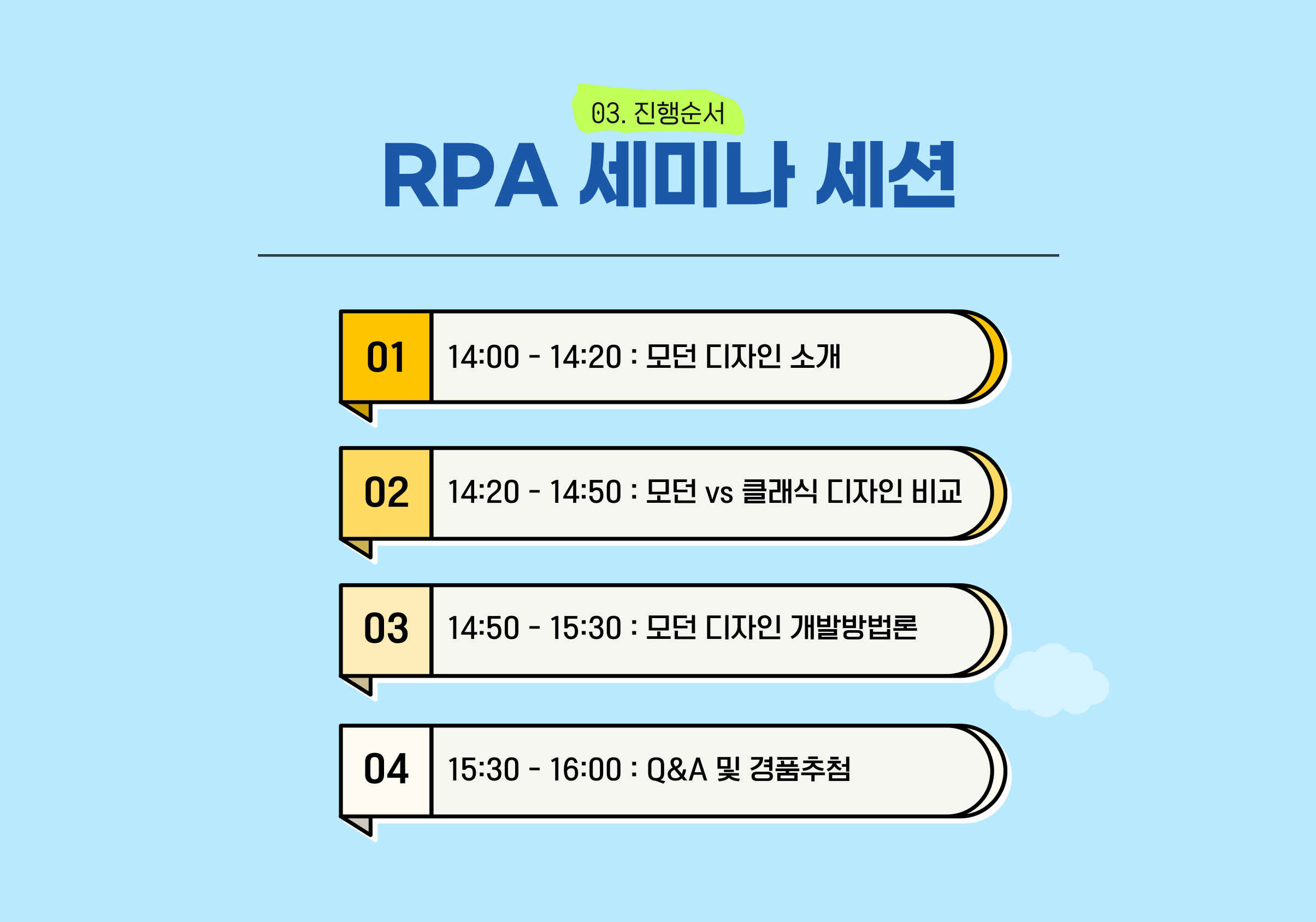 03. 진행순서

RPA 세미나 세션

01 14:00 - 14:20 : 모던 디자인 소개

02 14:20 - 14:50 : 모던 vs 클래식 디자인 비교

03 14:50 - 15:30 : 모던 디자인 개발방법론

04 15:30 - 16:00 : Q&A 및 경품추첨